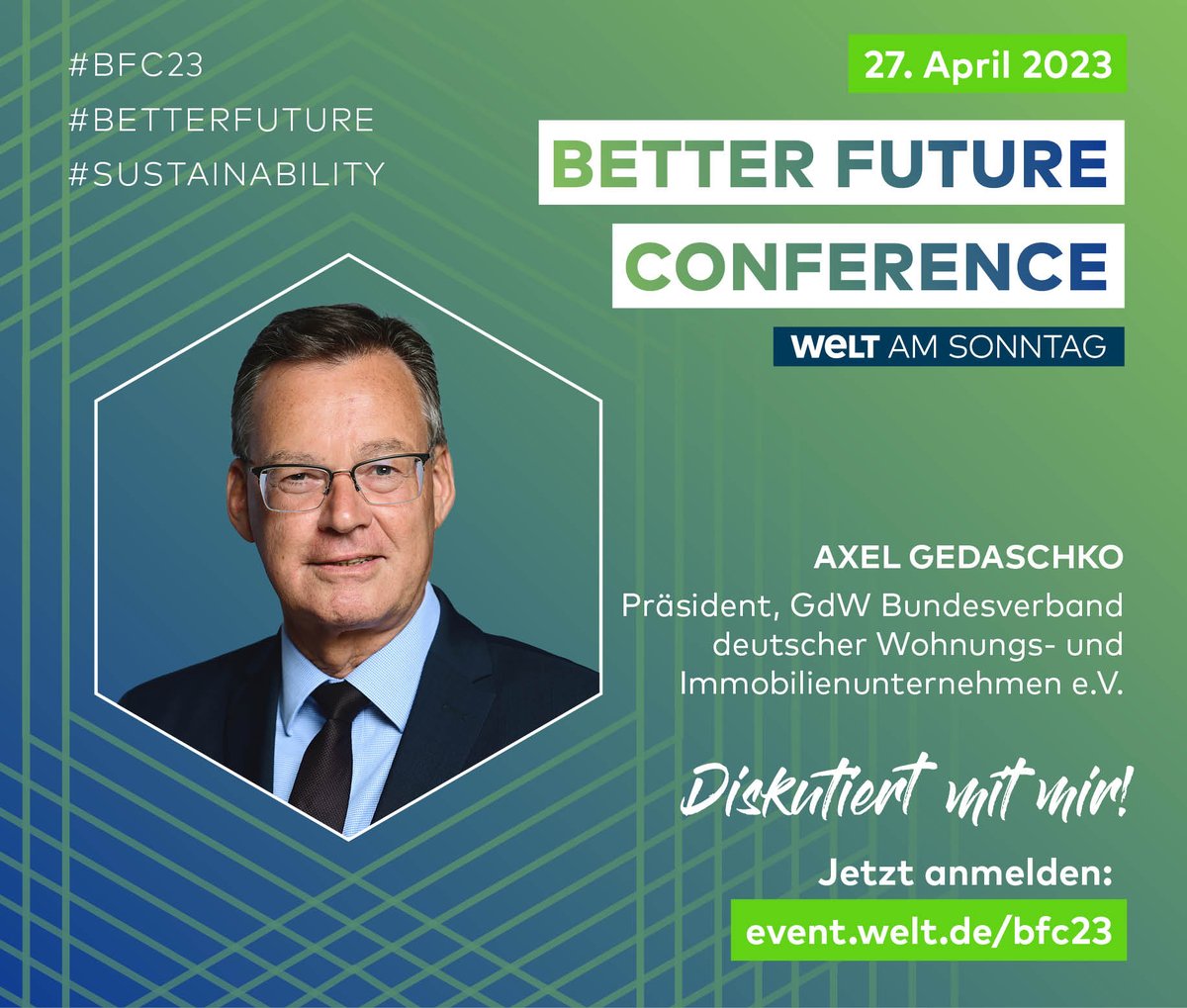 #BFC23
#BETTERFUTURE
#SUSTAINABILITY

27. April 2023

BETTER FUTURE
CONFERENCE

WELT AM SONNTAG

AXEL GEDASCHKO
Präsident, GdW Bundesverband deutscher Wohnungs- und Immobilienunternehmen e.V.

Diskutiert mit mir!

Jetzt anmelden:
event.welt.de/bfc23